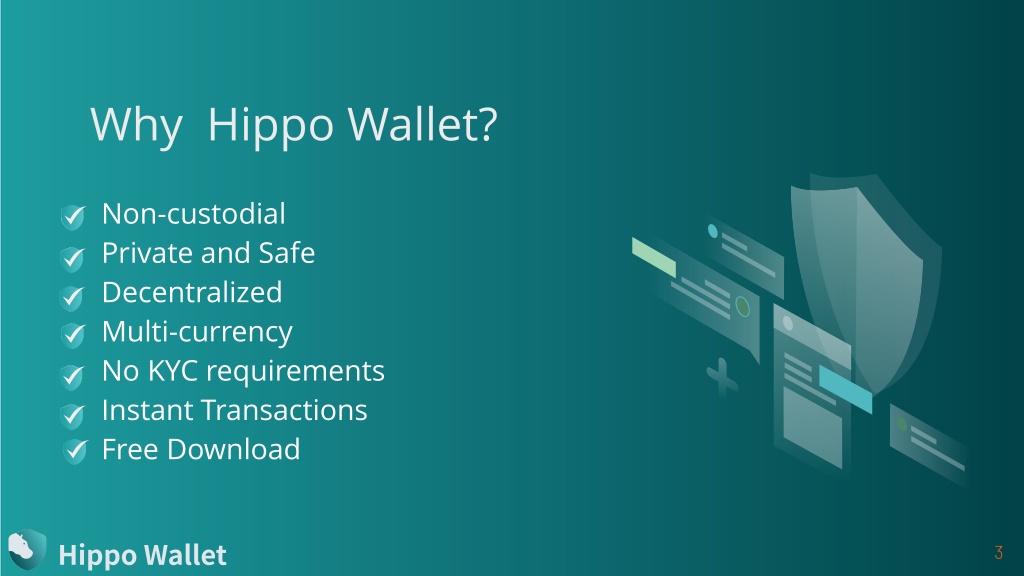 Why  Hippo Wallet?

Non-custodial
Private and Safe
Decentralized
Multi-currency
No KYC requirements
Instant Transactions
Free Download

Hippo Wallet

3